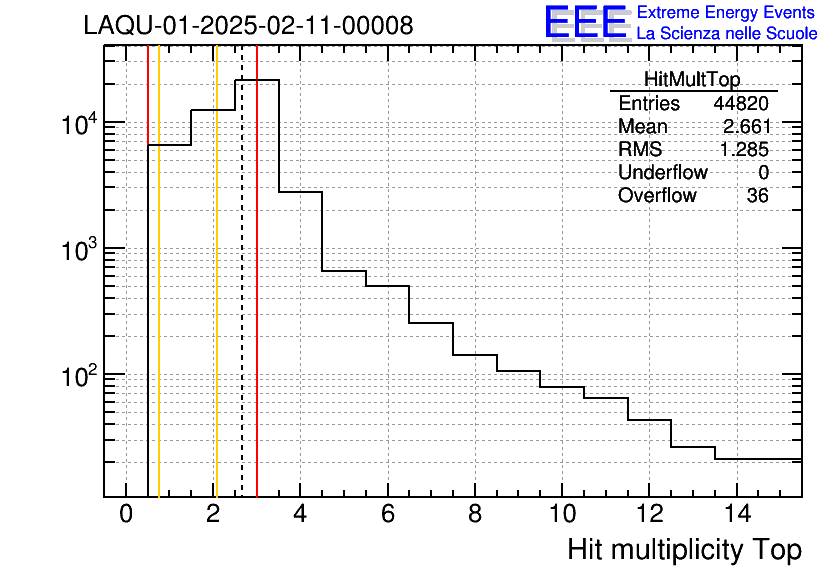 LAQU-01-2025-02-11-00008

EEE Extreme Energy Events
La Scienza nelle Scuole

| HitMultTop | |
|---|---|
| Entries | 44820 |
| Mean | 2.661 |
| RMS | 1.285 |
| Underflow | 0 |
| Overflow | 36 |

$10^4$
$10^3$
$10^2$

0 2 4 6 8 10 12 14

Hit multiplicity Top